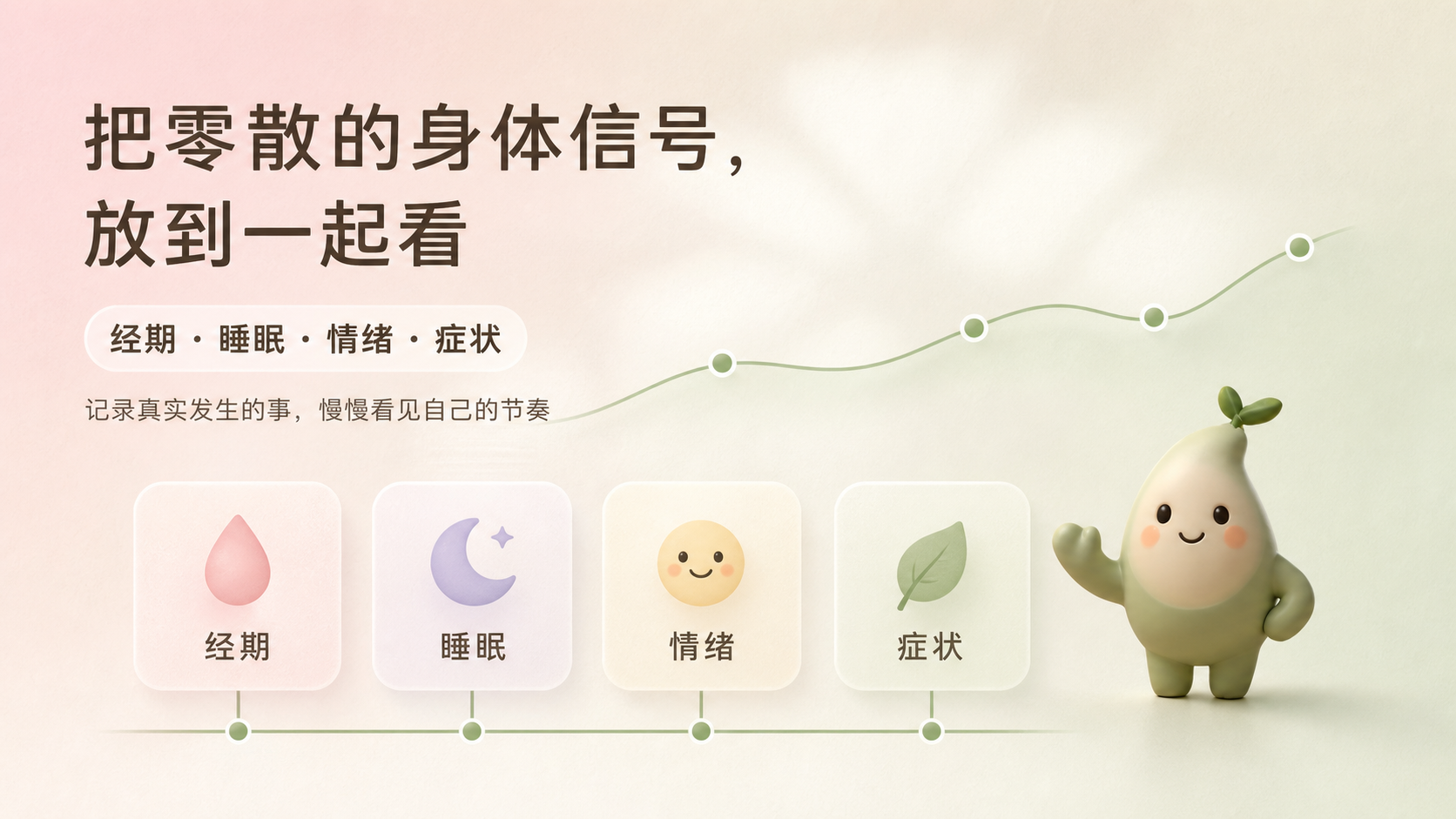 把零散的身体信号，
放到一起看

经期 · 睡眠 · 情绪 · 症状

记录真实发生的事，慢慢看见自己的节奏

经期

睡眠

情绪

症状